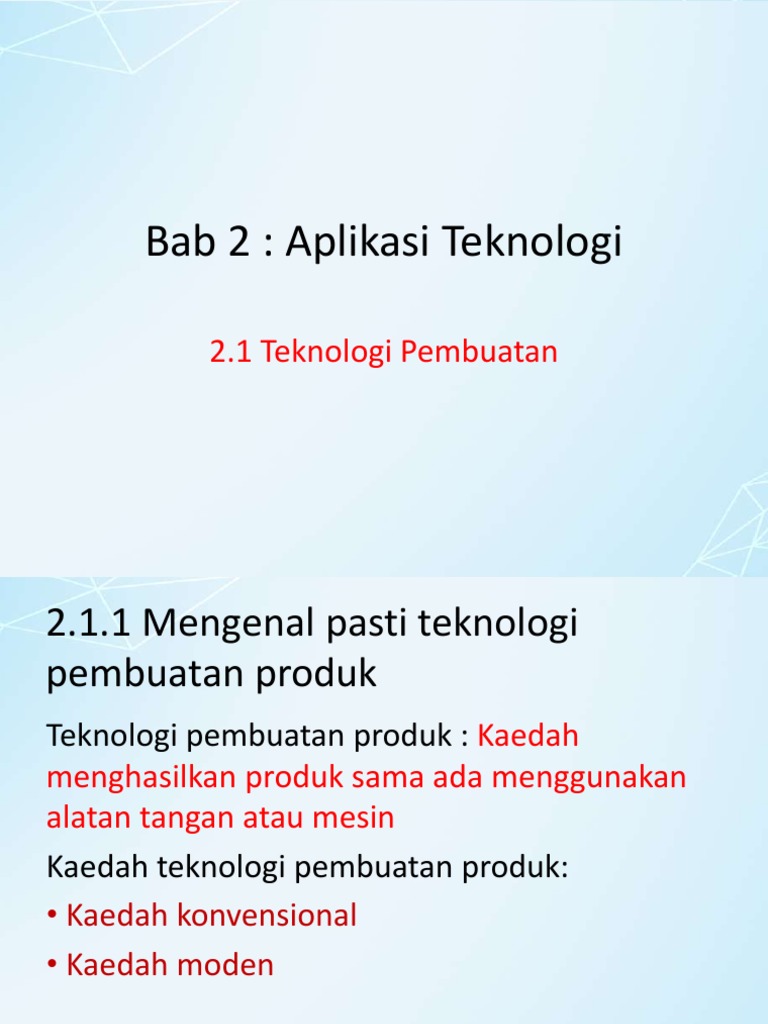 Bab 2 : Aplikasi Teknologi

2.1 Teknologi Pembuatan

2.1.1 Mengenal pasti teknologi pembuatan produk

Teknologi pembuatan produk : Kaedah menghasilkan produk sama ada menggunakan alatan tangan atau mesin

Kaedah teknologi pembuatan produk:

• Kaedah konvensional

• Kaedah moden